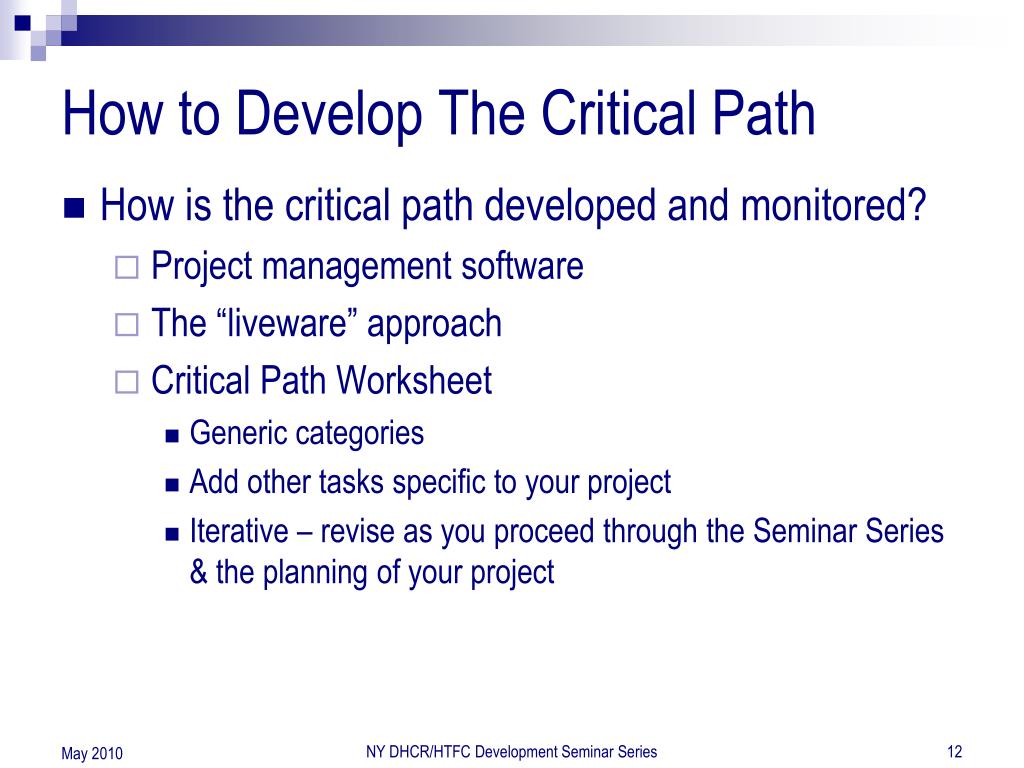 How to Develop The Critical Path

How is the critical path developed and monitored?

Project management software

The “liveware” approach

Critical Path Worksheet

Generic categories

Add other tasks specific to your project

Iterative – revise as you proceed through the Seminar Series & the planning of your project

May 2010

NY DHCR/HTFC Development Seminar Series

12